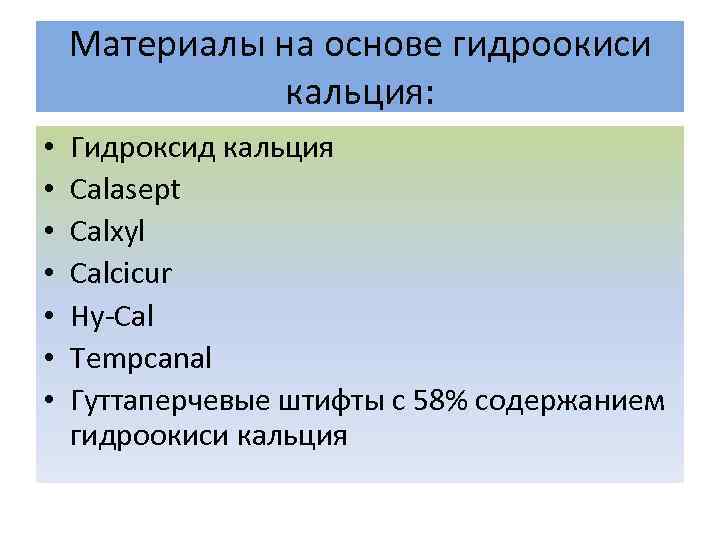 Материалы на основе гидроокиси кальция:

• Гидроксид кальция
• Calasept
• Calxyl
• Calcicur
• Hy-Cal
• Tempcanal
• Гуттаперчевые штифты с 58% содержанием гидроокиси кальция